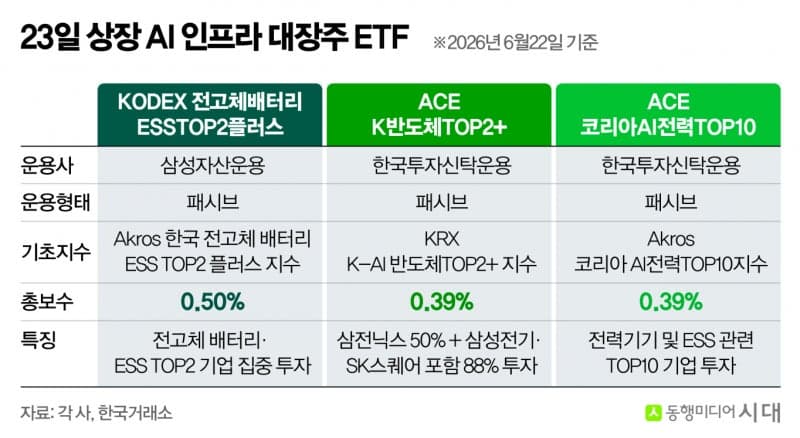 23일 상장 AI 인프라 대장주 ETF ※2026년 6월22일 기준

| | KODEX 전고체배터리 ESSTOP2플러스 | ACE K반도체TOP2+ | ACE 코리아AI전력TOP10 |
|---|---|---|---|
| 운용사 | 삼성자산운용 | 한국투자신탁운용 | 한국투자신탁운용 |
| 운용형태 | 패시브 | 패시브 | 패시브 |
| 기초지수 | Akros 한국 전고체 배터리 ESS TOP2 플러스 지수 | KRX K-AI 반도체TOP2+ 지수 | Akros 코리아 AI전력TOP10지수 |
| 총보수 | 0.50% | 0.39% | 0.39% |
| 특징 | 전고체 배터리· ESS TOP2 기업 집중 투자 | 삼전닉스 50% + 삼성전기· SK스퀘어 포함 88% 투자 | 전력기기 및 ESS 관련 TOP10 기업 투자 |

자료: 각 사, 한국거래소

동행미디어 시대